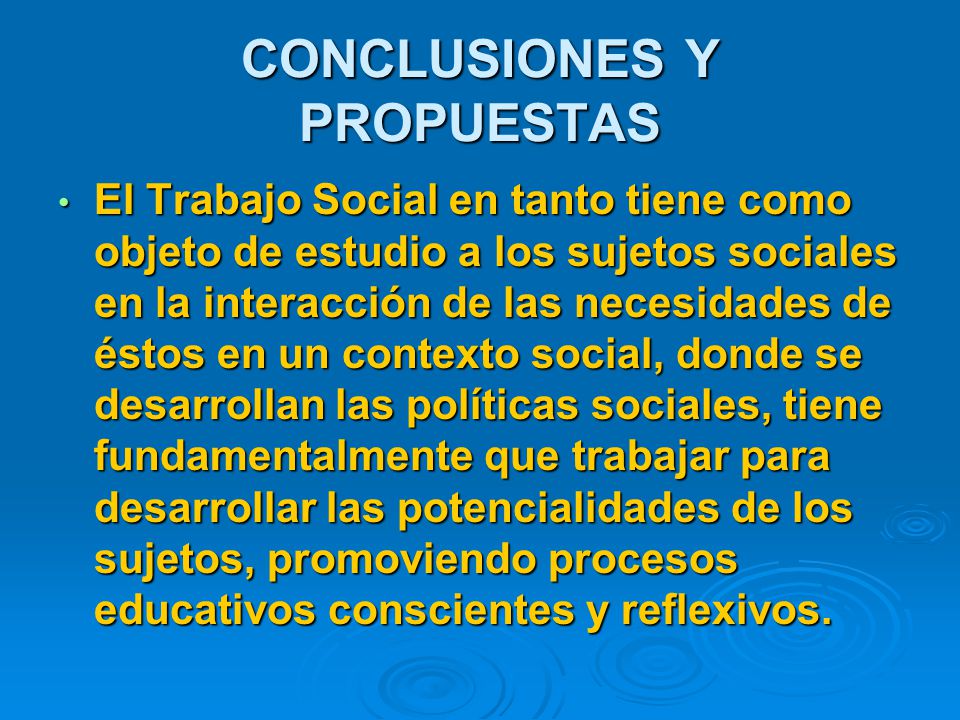 CONCLUSIONES Y PROPUESTAS

• El Trabajo Social en tanto tiene como objeto de estudio a los sujetos sociales en la interacción de las necesidades de éstos en un contexto social, donde se desarrollan las políticas sociales, tiene fundamentalmente que trabajar para desarrollar las potencialidades de los sujetos, promoviendo procesos educativos conscientes y reflexivos.